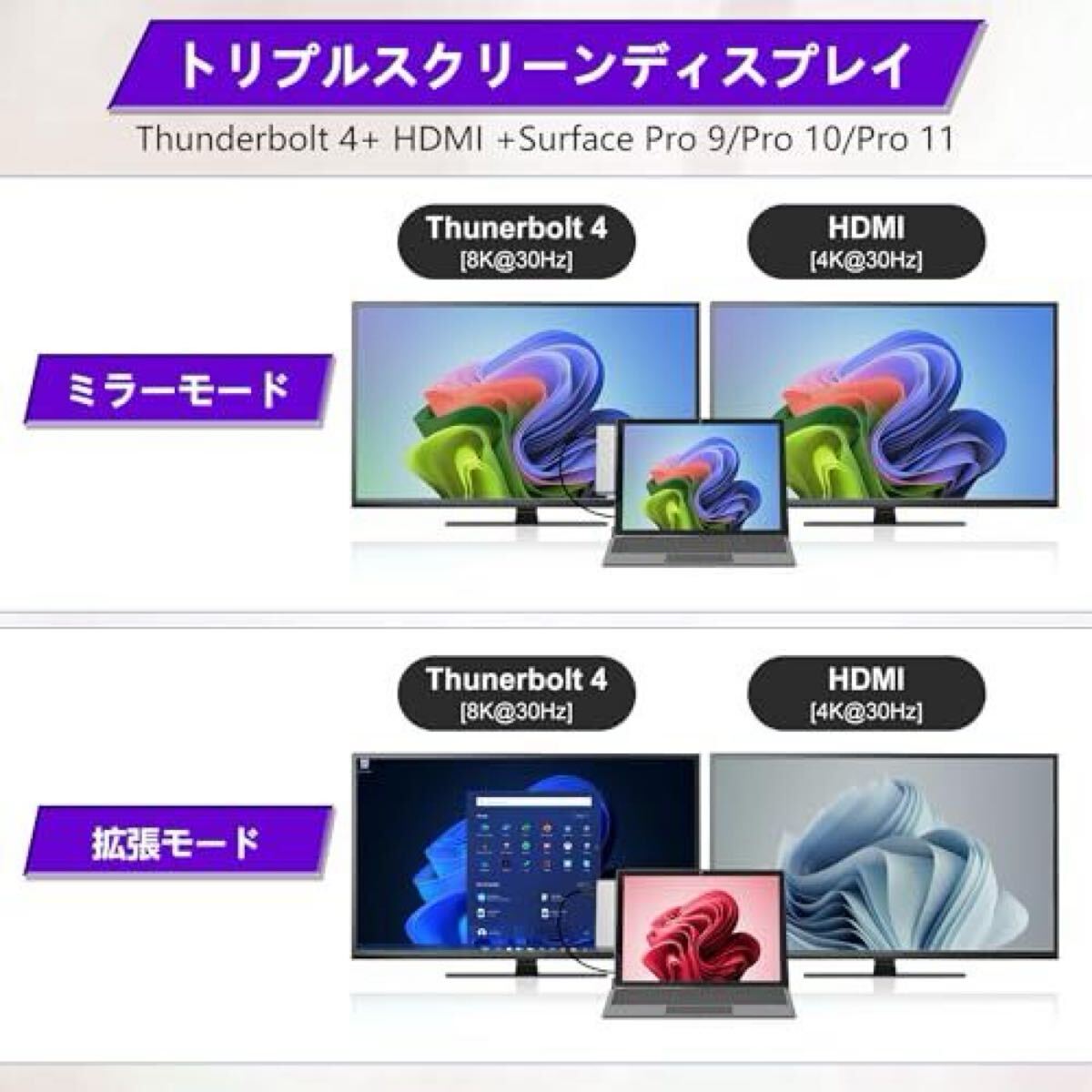 トリプルスクリーンディスプレイ

Thunderbolt 4+ HDMI +Surface Pro 9/Pro 10/Pro 11

Thunerbolt 4
[8K@30Hz]

HDMI
[4K@30Hz]

ミラーモード

Thunerbolt 4
[8K@30Hz]

HDMI
[4K@30Hz]

拡張モード